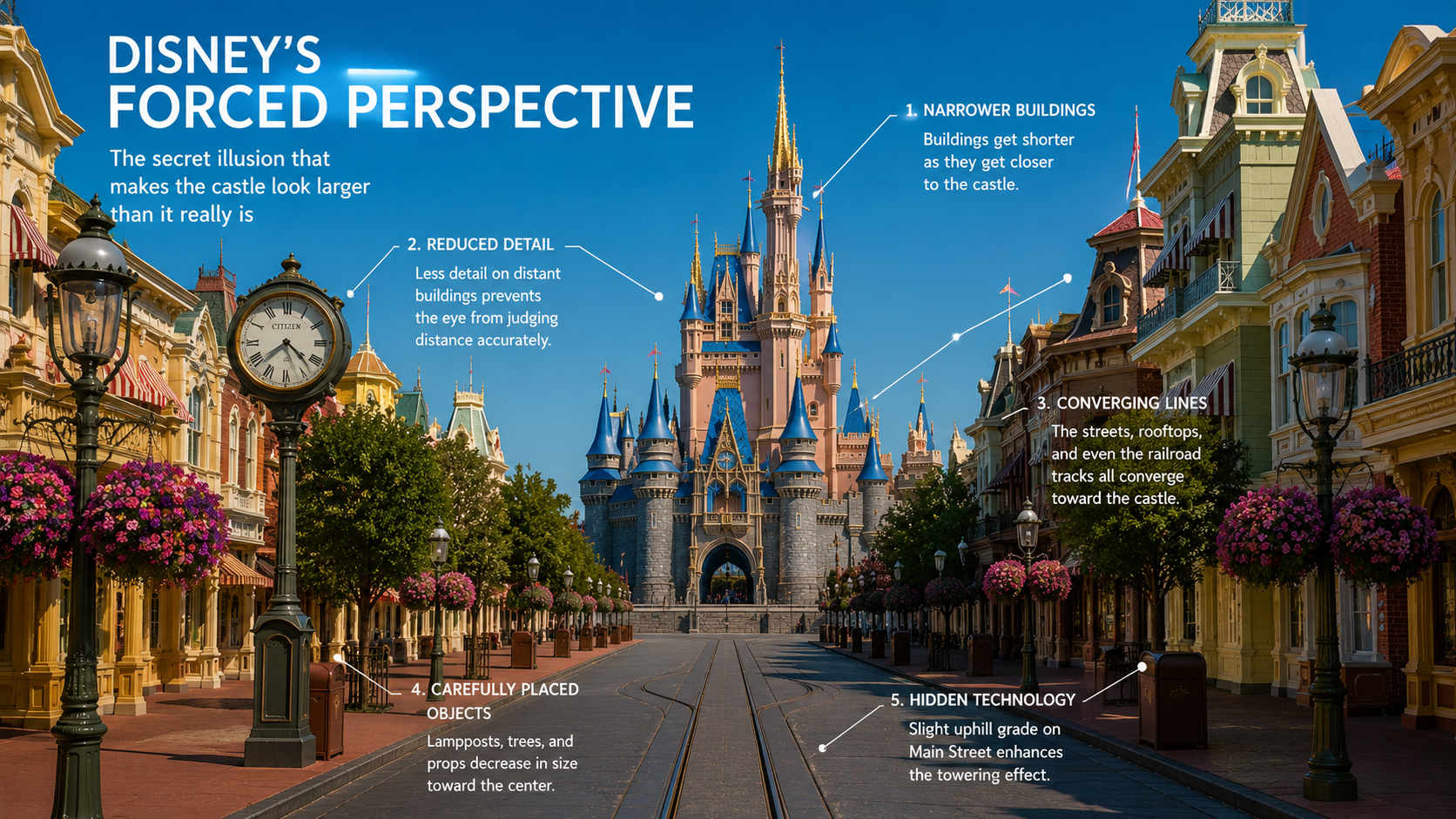 DISNEY'S
FORCED PERSPECTIVE

The secret illusion that makes the castle look larger than it really is

1. NARROWER BUILDINGS

Buildings get shorter as they get closer to the castle.

2. REDUCED DETAIL

Less detail on distant buildings prevents the eye from judging distance accurately.

CITIZEN

3. CONVERGING LINES

The streets, rooftops, and even the railroad tracks all converge toward the castle.

4. CAREFULLY PLACED OBJECTS

Lampposts, trees, and props decrease in size toward the center.

5. HIDDEN TECHNOLOGY

Slight uphill grade on Main Street enhances the towering effect.